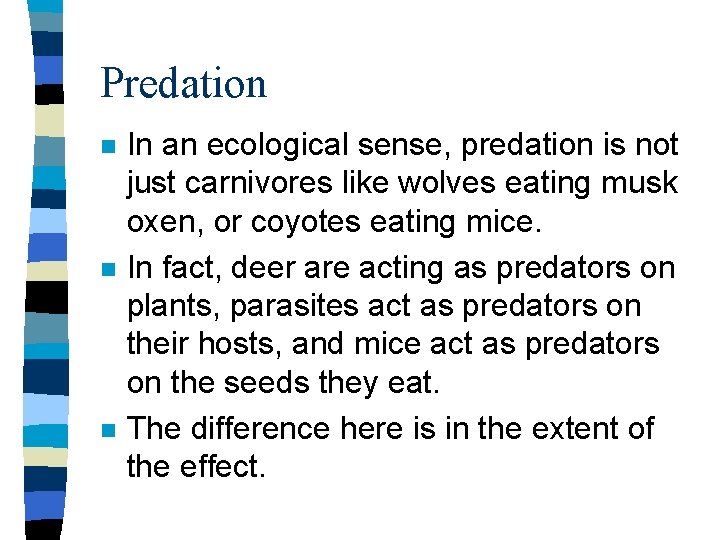 Predation

- In an ecological sense, predation is not just carnivores like wolves eating musk oxen, or coyotes eating mice.
- In fact, deer are acting as predators on plants, parasites act as predators on their hosts, and mice act as predators on the seeds they eat.
- The difference here is in the extent of the effect.